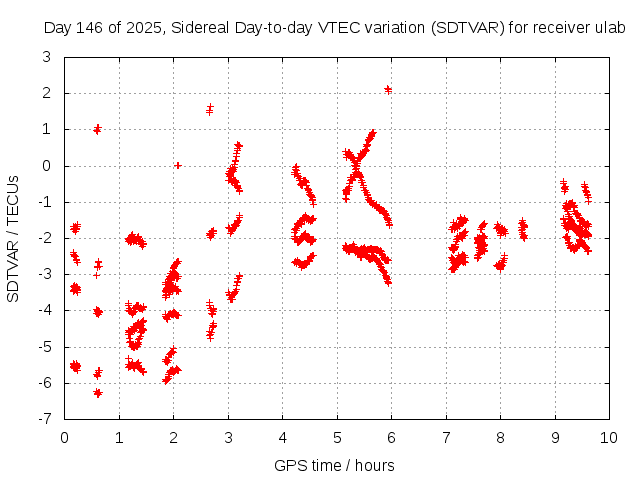 Day 146 of 2025, Sidereal Day-to-day VTEC variation (SDTVAR) for receiver ulab

SDTVAR / TECUs

3
2
1
0
-1
-2
-3
-4
-5
-6
-7

0 1 2 3 4 5 6 7 8 9 10

GPS time / hours